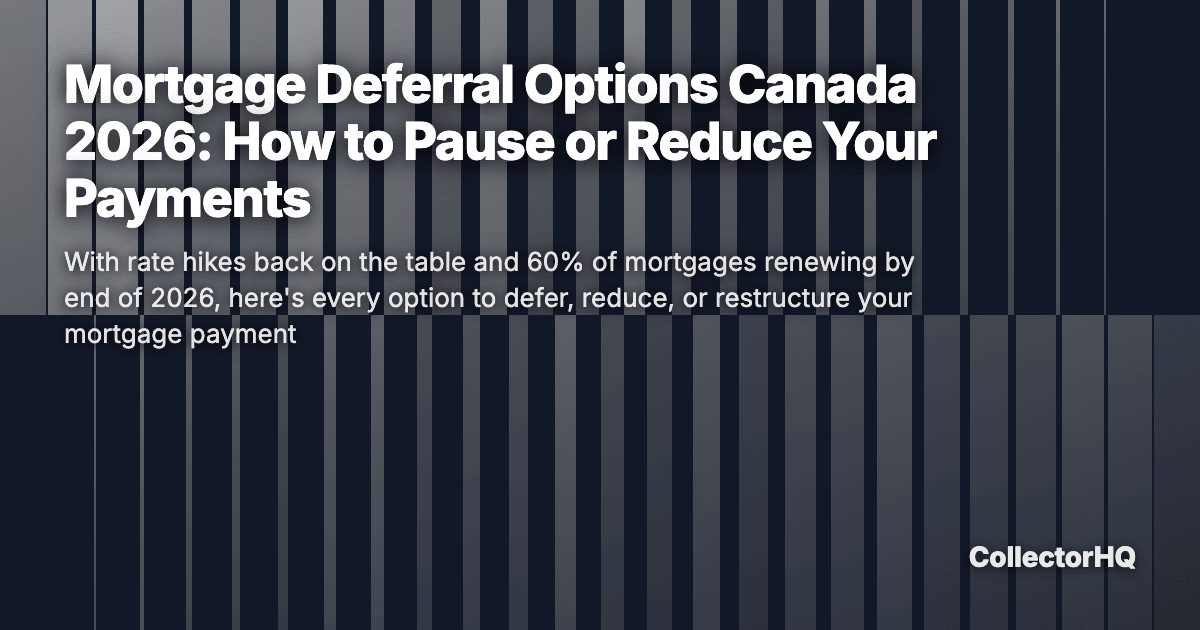 Mortgage Deferral Options Canada 2026: How to Pause or Reduce Your Payments

With rate hikes back on the table and 60% of mortgages renewing by end of 2026, here's every option to defer, reduce, or restructure your mortgage payment

CollectorHQ